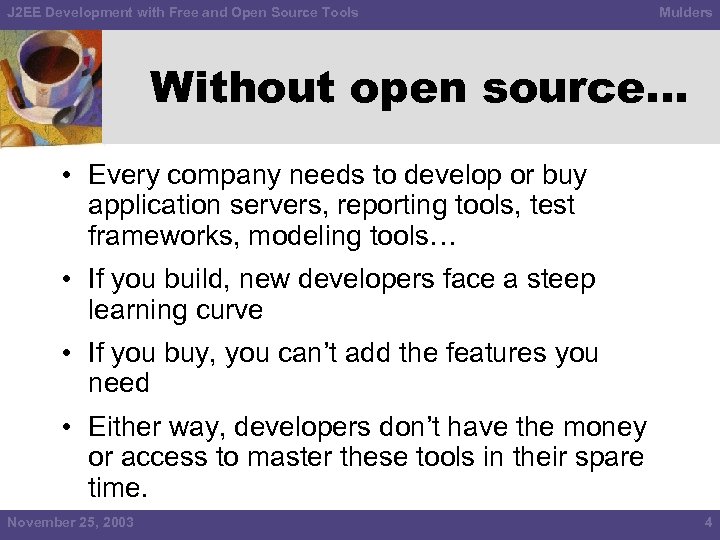 J2EE Development with Free and Open Source Tools

Mulders

Without open source…

• Every company needs to develop or buy application servers, reporting tools, test frameworks, modeling tools…

• If you build, new developers face a steep learning curve

• If you buy, you can't add the features you need

• Either way, developers don't have the money or access to master these tools in their spare time.

November 25, 2003

4